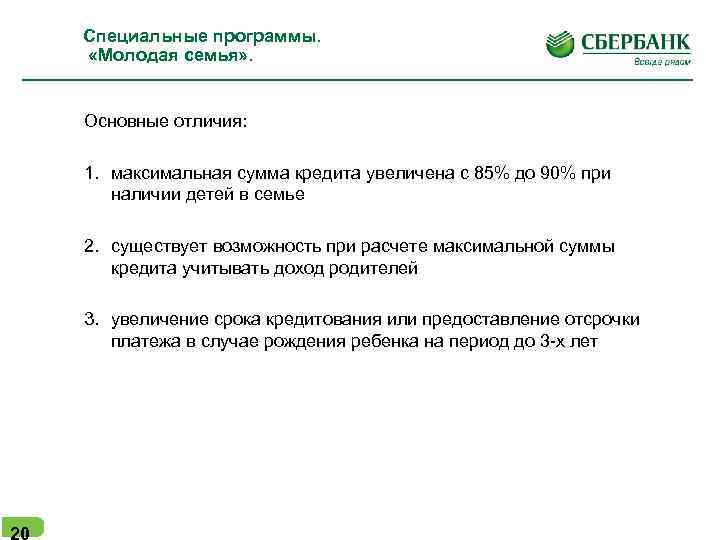 Специальные программы.
«Молодая семья».

СБЕРБАНК
Всегда рядом

Основные отличия:

1. максимальная сумма кредита увеличена с 85% до 90% при наличии детей в семье

2. существует возможность при расчете максимальной суммы кредита учитывать доход родителей

3. увеличение срока кредитования или предоставление отсрочки платежа в случае рождения ребенка на период до 3-х лет

20